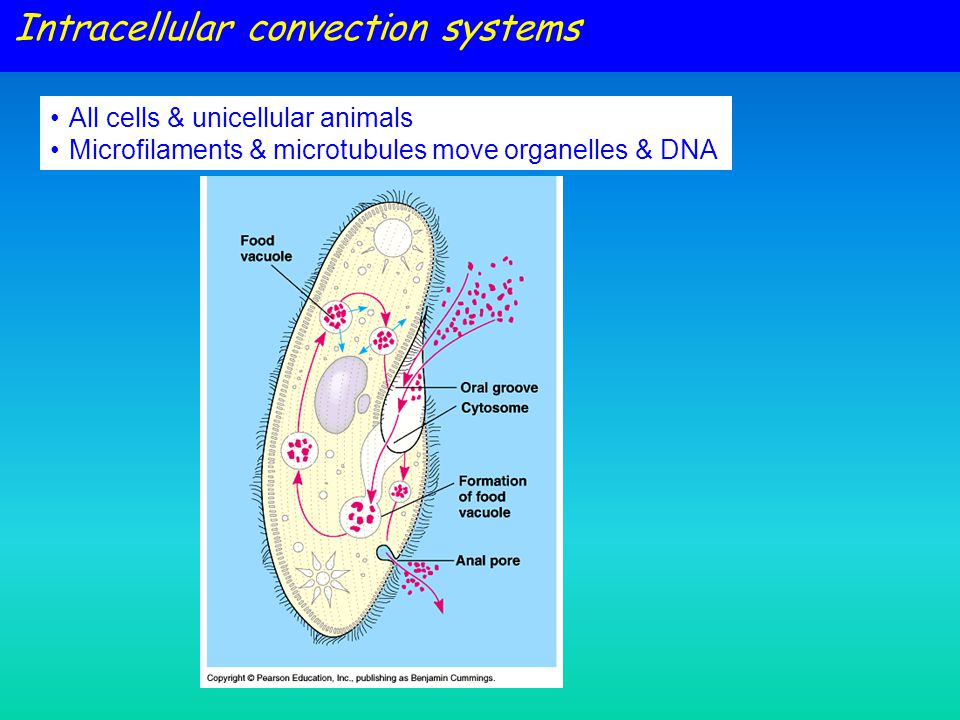 Intracellular convection systems

• All cells & unicellular animals
• Microfilaments & microtubules move organelles & DNA

Food vacuole

Oral groove

Cytosome

Formation of food vacuole

Anal pore

Copyright © Pearson Education, Inc., publishing as Benjamin Cummings.